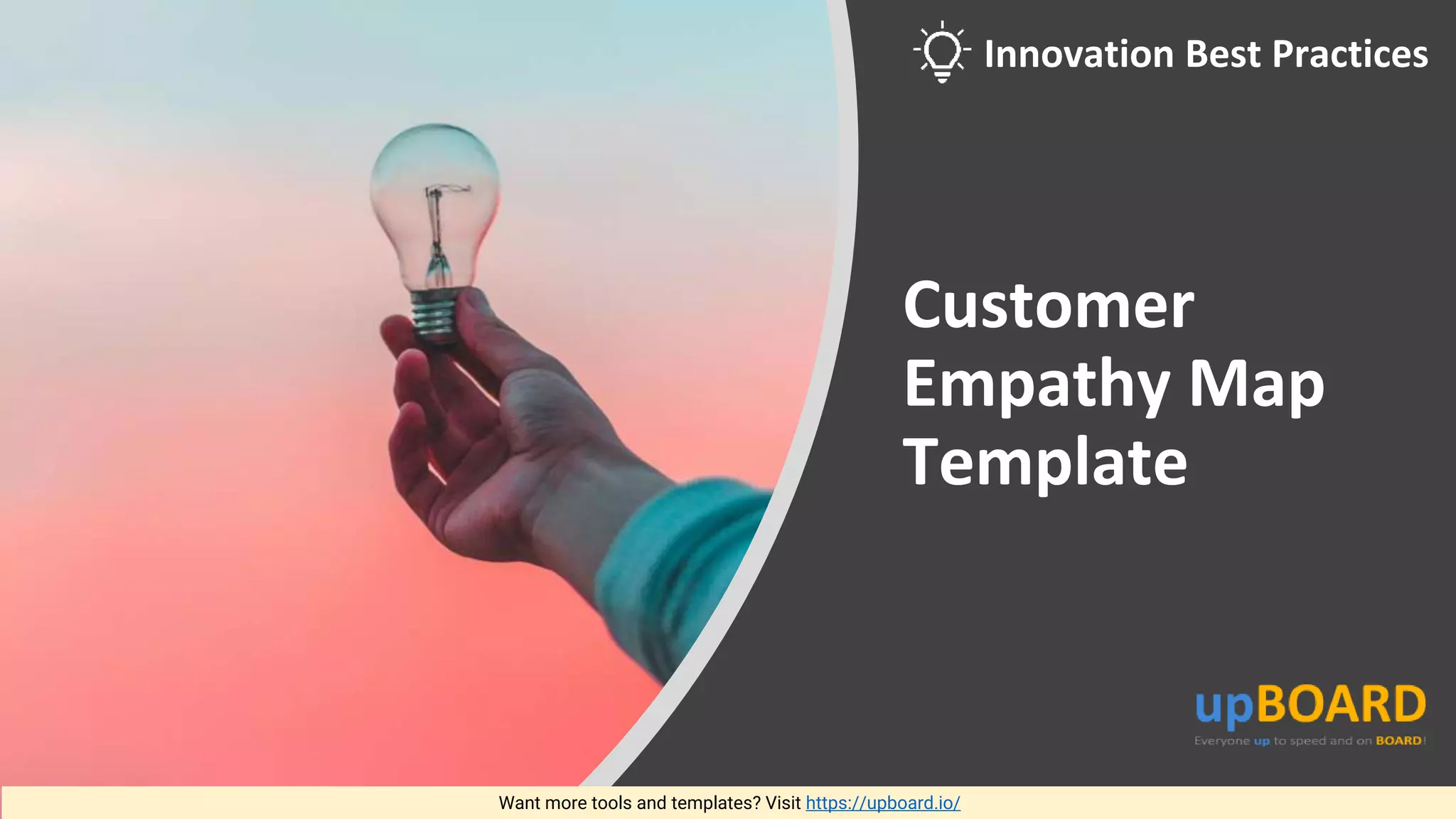 Innovation Best Practices

Customer Empathy Map Template

upBOARD
Everyone up to speed and on BOARD!

Want more tools and templates? Visit https://upboard.io/